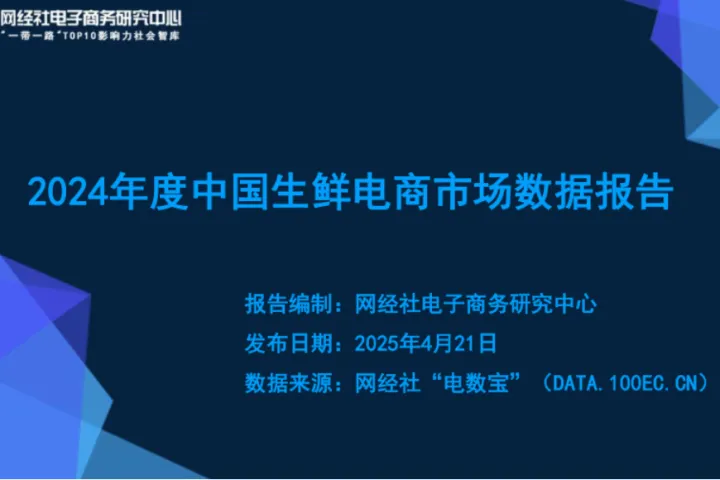 网经社电子商务研究中心
"一带一路"TOP10影响力社会智库

2024年度中国生鲜电商市场数据报告

报告编制：网经社电子商务研究中心
发布日期：2025年4月21日
数据来源：网经社"电数宝"（DATA.100EC.CN）